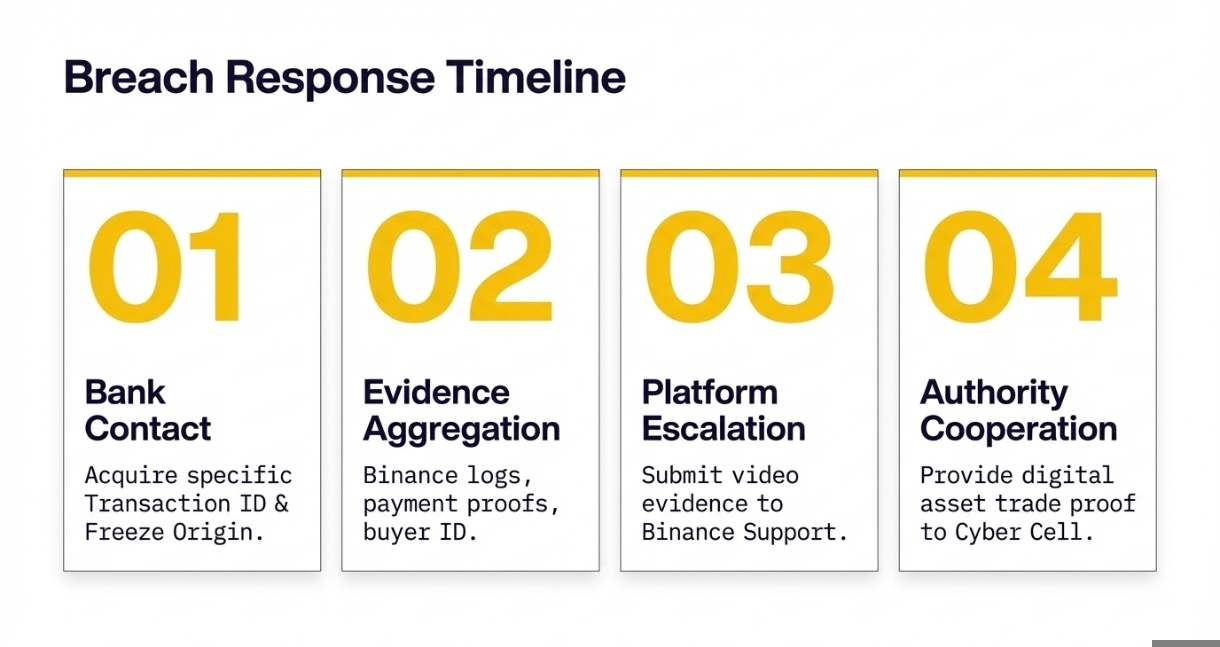 Breach Response Timeline

01

Bank Contact

Acquire specific Transaction ID & Freeze Origin.

02

Evidence Aggregation

Binance logs, payment proofs, buyer ID.

03

Platform Escalation

Submit video evidence to Binance Support.

04

Authority Cooperation

Provide digital asset trade proof to Cyber Cell.